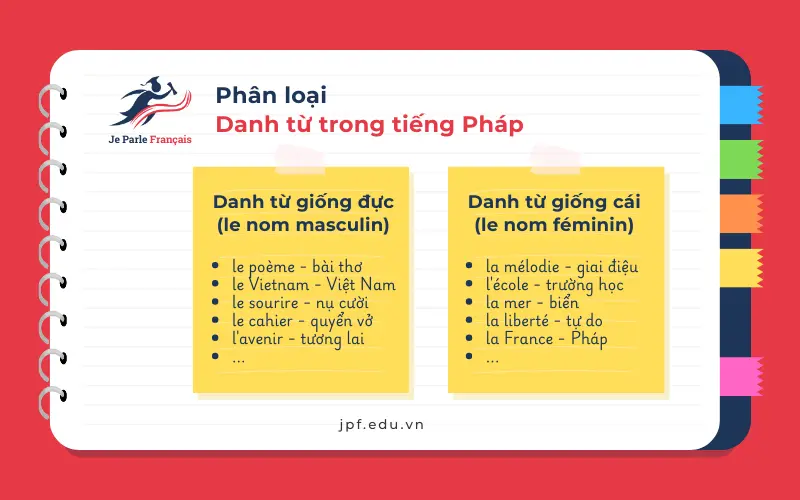 Je Parle Français

Phân loại
Danh từ trong tiếng Pháp

Danh từ giống đực
(le nom masculin)

- le poème - bài thơ
- le Vietnam - Việt Nam
- le sourire - nụ cười
- le cahier - quyển vở
- l'avenir - tương lai
- ...

Danh từ giống cái
(le nom féminin)

- la mélodie - giai điệu
- l'école - trường học
- la mer - biển
- la liberté - tự do
- la France - Pháp
- ...

jpf.edu.vn